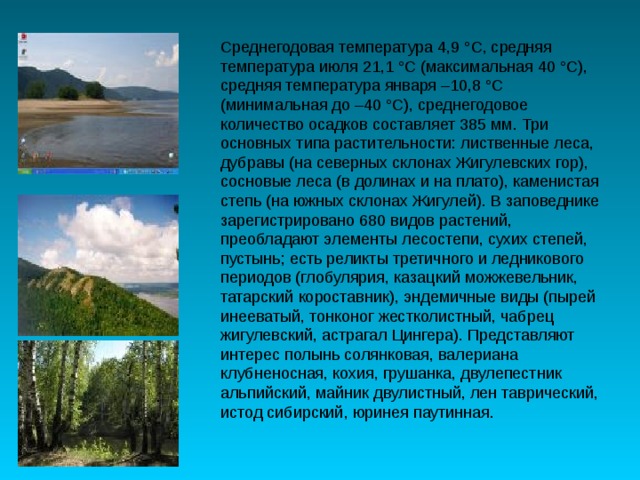 Среднегодовая температура 4,9 °С, средняя температура июля 21,1 °С (максимальная 40 °С), средняя температура января –10,8 °С (минимальная до –40 °С), среднегодовое количество осадков составляет 385 мм. Три основных типа растительности: лиственные леса, дубравы (на северных склонах Жигулевских гор), сосновые леса (в долинах и на плато), каменистая степь (на южных склонах Жигулей). В заповеднике зарегистрировано 680 видов растений, преобладают элементы лесостепи, сухих степей, пустынь; есть реликты третичного и ледникового периодов (глобулярия, казацкий можжевельник, татарский короставник), эндемичные виды (пырей инееватый, тонконог жестколистный, чабрец жигулевский, астрагал Цингера). Представляют интерес полынь солянковая, валериана клубненосная, кохия, грушанка, двулепестник альпийский, майник двулистный, лен таврический, истод сибирский, юринея паутинная.